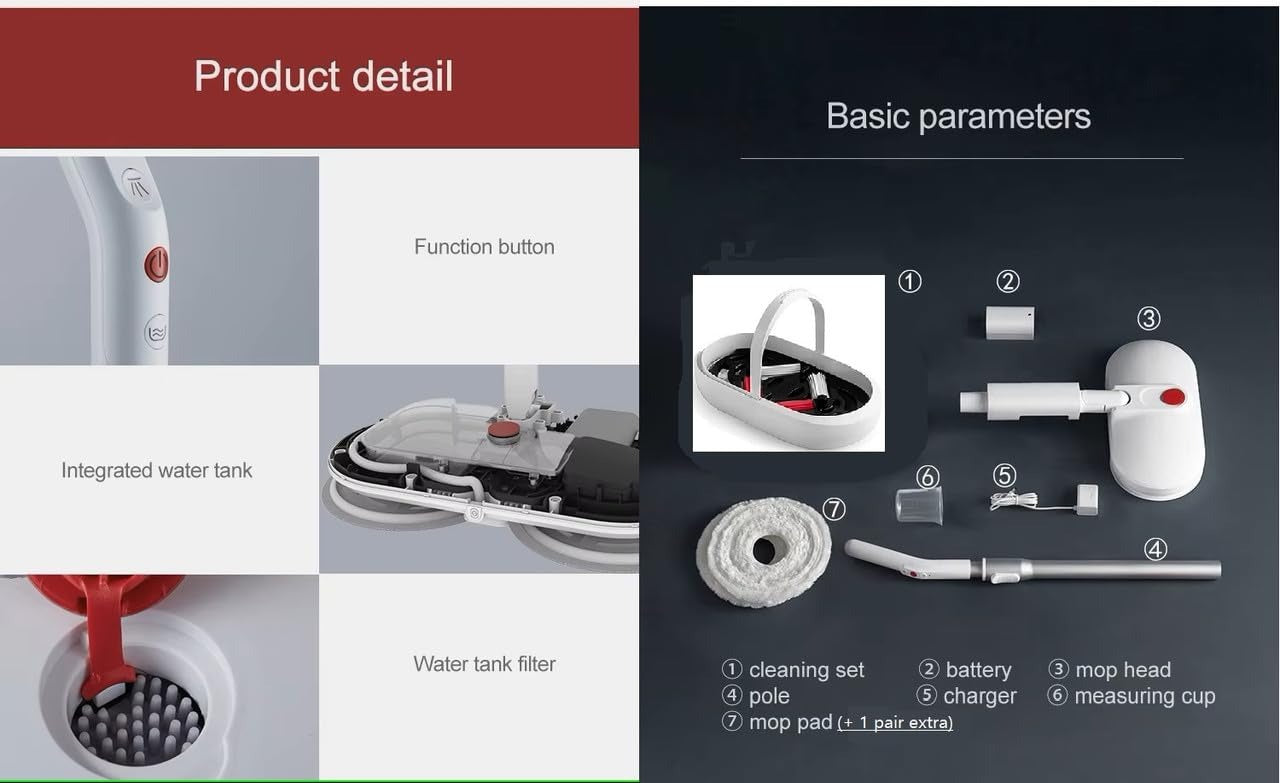 Product detail

Function button

Integrated water tank

Water tank filter

Basic parameters

①

②

③

⑥

⑤

⑦

④

① cleaning set ② battery ③ mop head
④ pole ⑤ charger ⑥ measuring cup
⑦ mop pad (+ 1 pair extra)